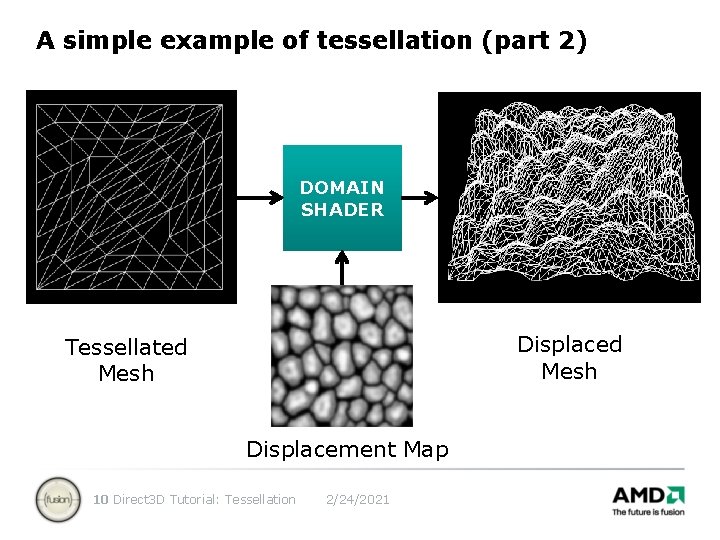 A simple example of tessellation (part 2)

DOMAIN SHADER

Tessellated Mesh

Displaced Mesh

Displacement Map

fusion

10 Direct3D Tutorial: Tessellation 2/24/2021

AMD

The future is fusion